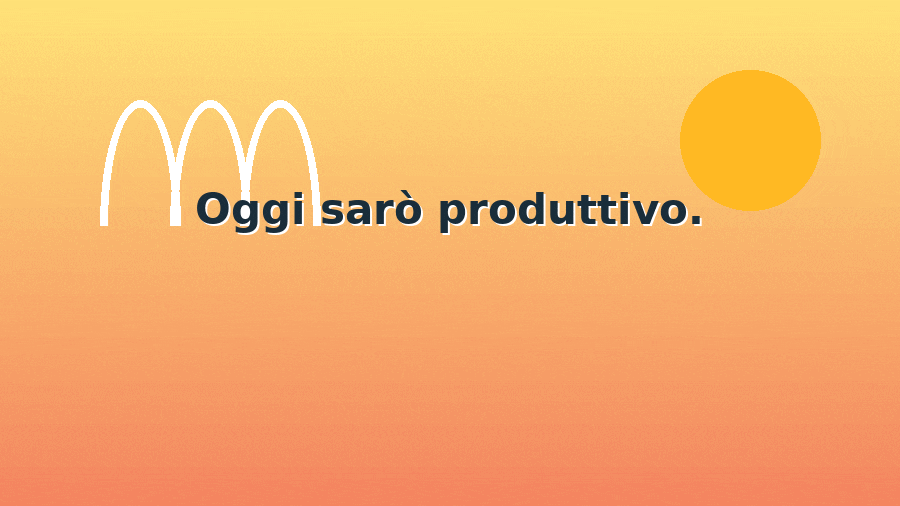 Oggi sarò produttivo.